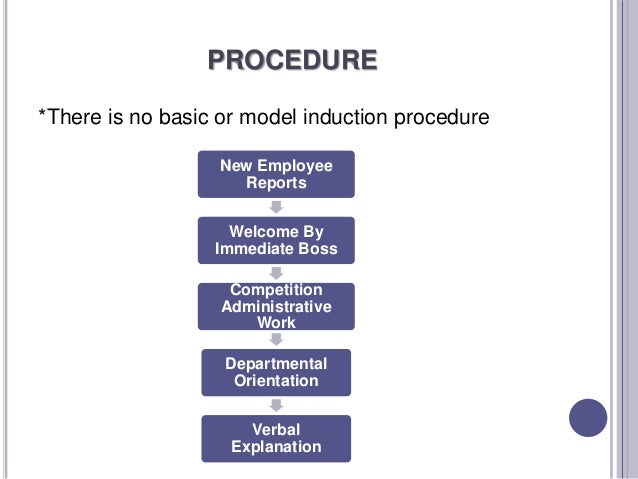 PROCEDURE

*There is no basic or model induction procedure

New Employee Reports

Welcome By Immediate Boss

Competition Administrative Work

Departmental Orientation

Verbal Explanation